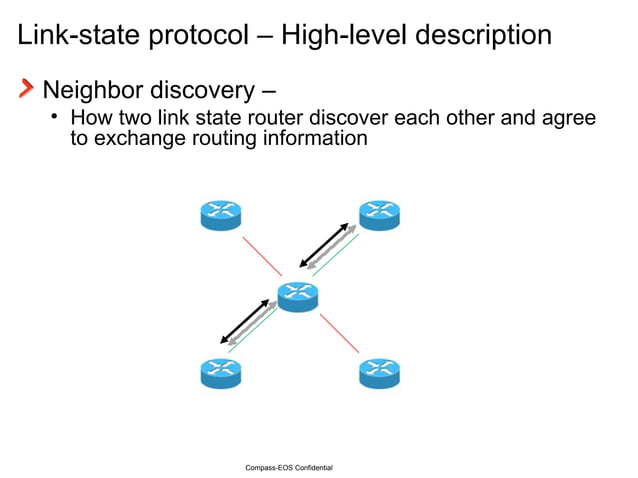 Link-state protocol – High-level description

Neighbor discovery –

• How two link state router discover each other and agree to exchange routing information

Compass-EOS Confidential